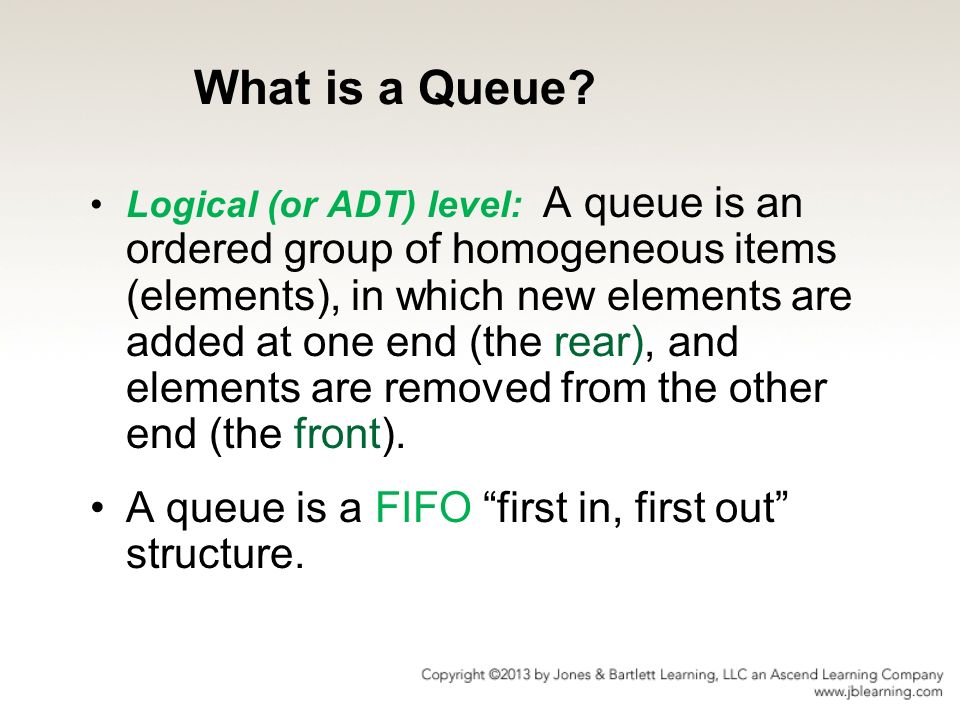 What is a Queue?

• Logical (or ADT) level: A queue is an ordered group of homogeneous items (elements), in which new elements are added at one end (the rear), and elements are removed from the other end (the front).

• A queue is a FIFO “first in, first out” structure.

Copyright ©2013 by Jones & Bartlett Learning, LLC an Ascend Learning Company
www.jblearning.com